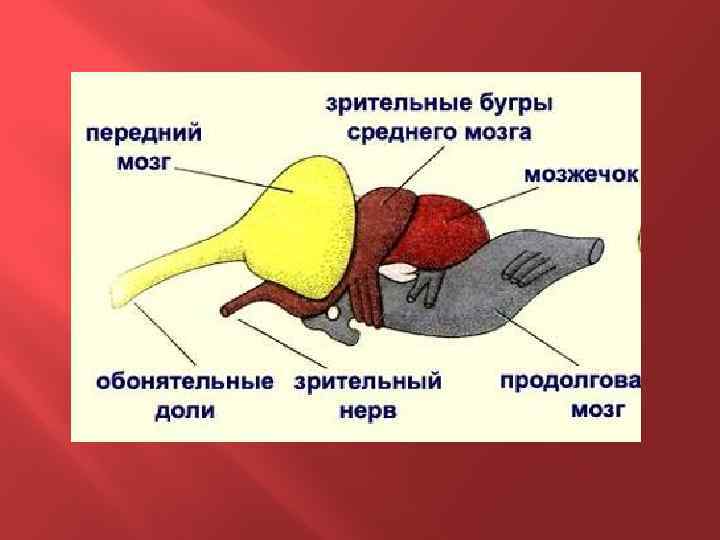 передний мозг

зрительные бугры среднего мозга

мозжечок

обонятельные доли

зрительный нерв

продолгова мозг